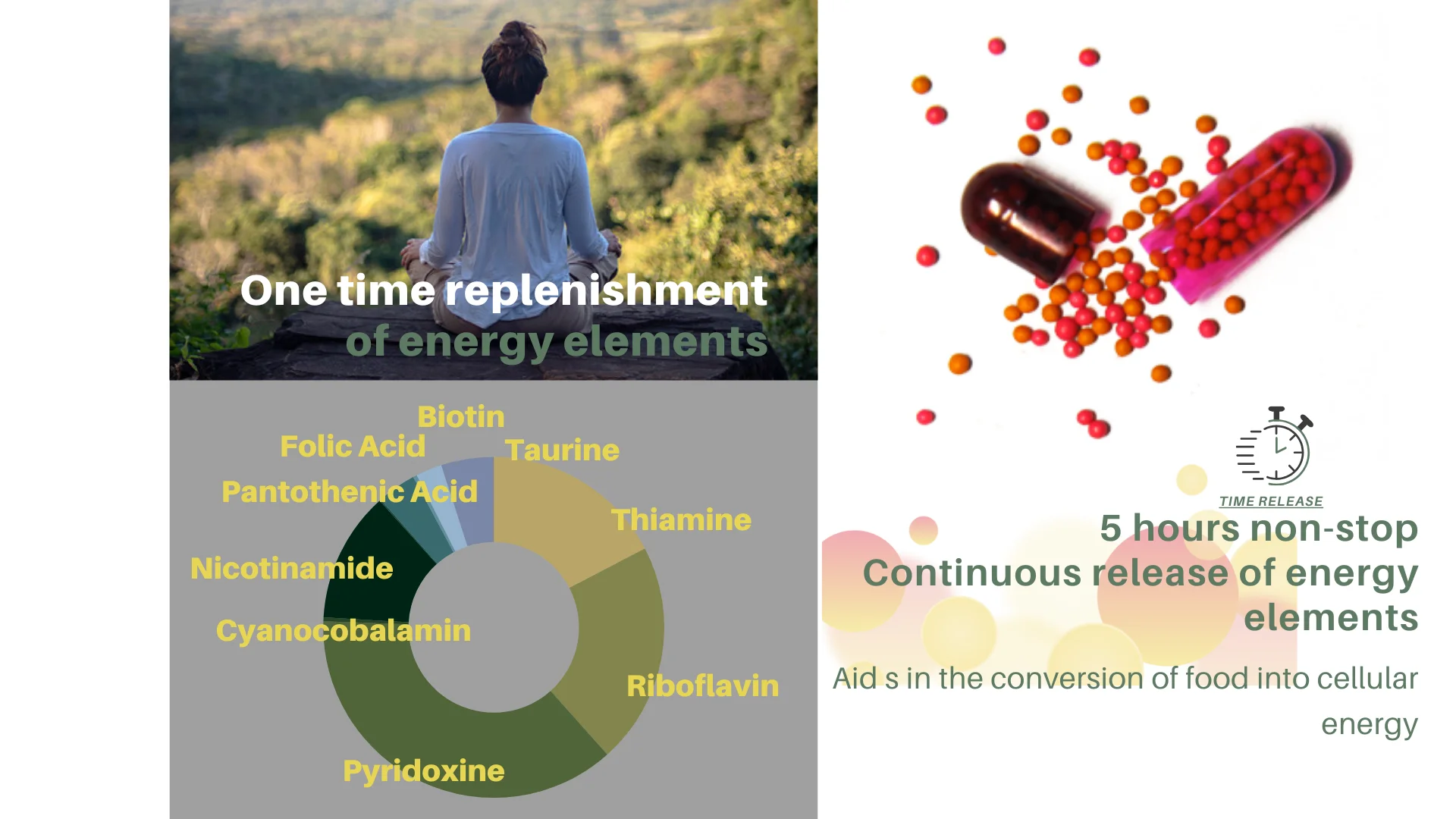 One time replenishment of energy elements

Biotin
Folic Acid
Taurine
Pantothenic Acid
Thiamine
Nicotinamide
Cyanocobalamin
Riboflavin
Pyridoxine

TIME RELEASE

5 hours non-stop
Continuous release of energy elements

Aid s in the conversion of food into cellular energy